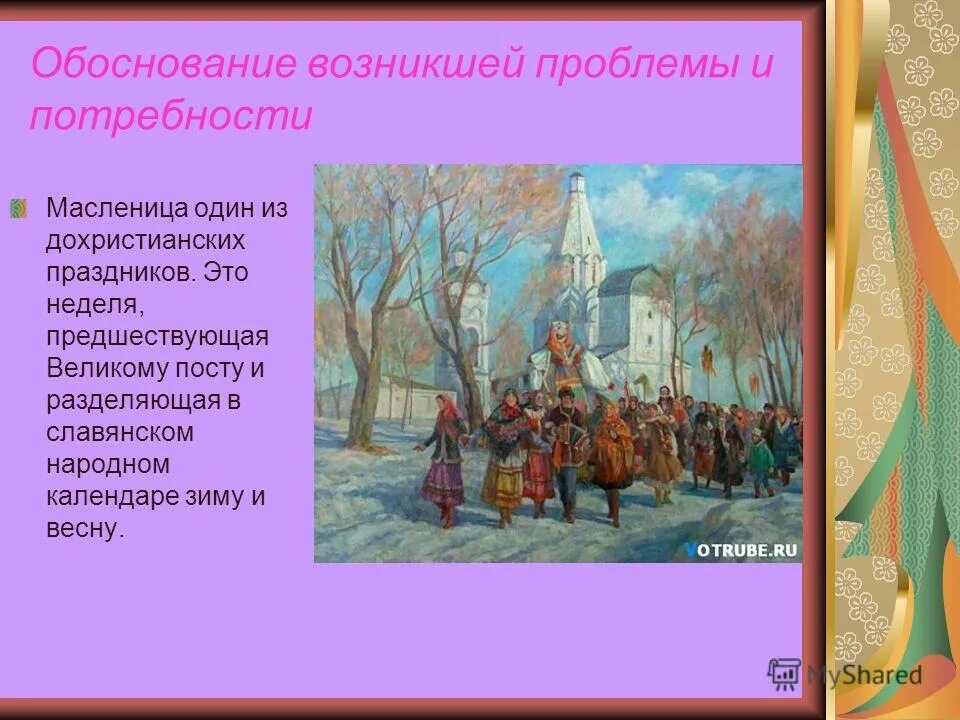 Обоснование возникшей проблемы и потребности

Масленица один из дохристианских праздников. Это неделя, предшествующая Великому посту и разделяющая в славянском народном календаре зиму и весну.

VOTRUBE.RU

MyShared